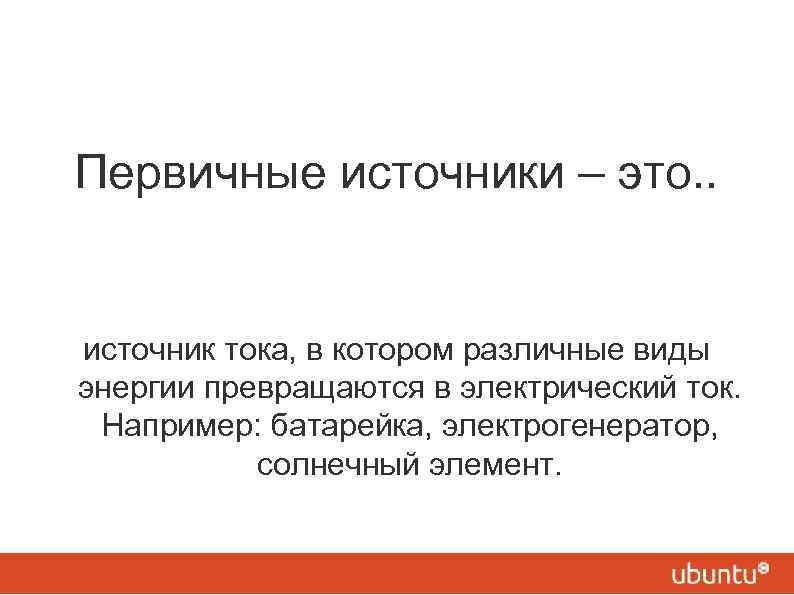 Первичные источники – это..

источник тока, в котором различные виды энергии превращаются в электрический ток. Например: батарейка, электрогенератор, солнечный элемент.

ubuntu®